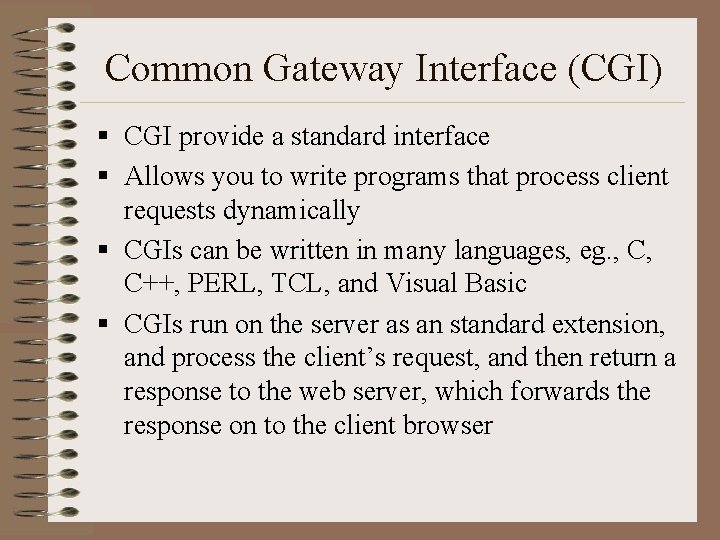 Common Gateway Interface (CGI)

▪ CGI provide a standard interface

▪ Allows you to write programs that process client requests dynamically

▪ CGIs can be written in many languages, eg., C, C++, PERL, TCL, and Visual Basic

▪ CGIs run on the server as an standard extension, and process the client's request, and then return a response to the web server, which forwards the response on to the client browser